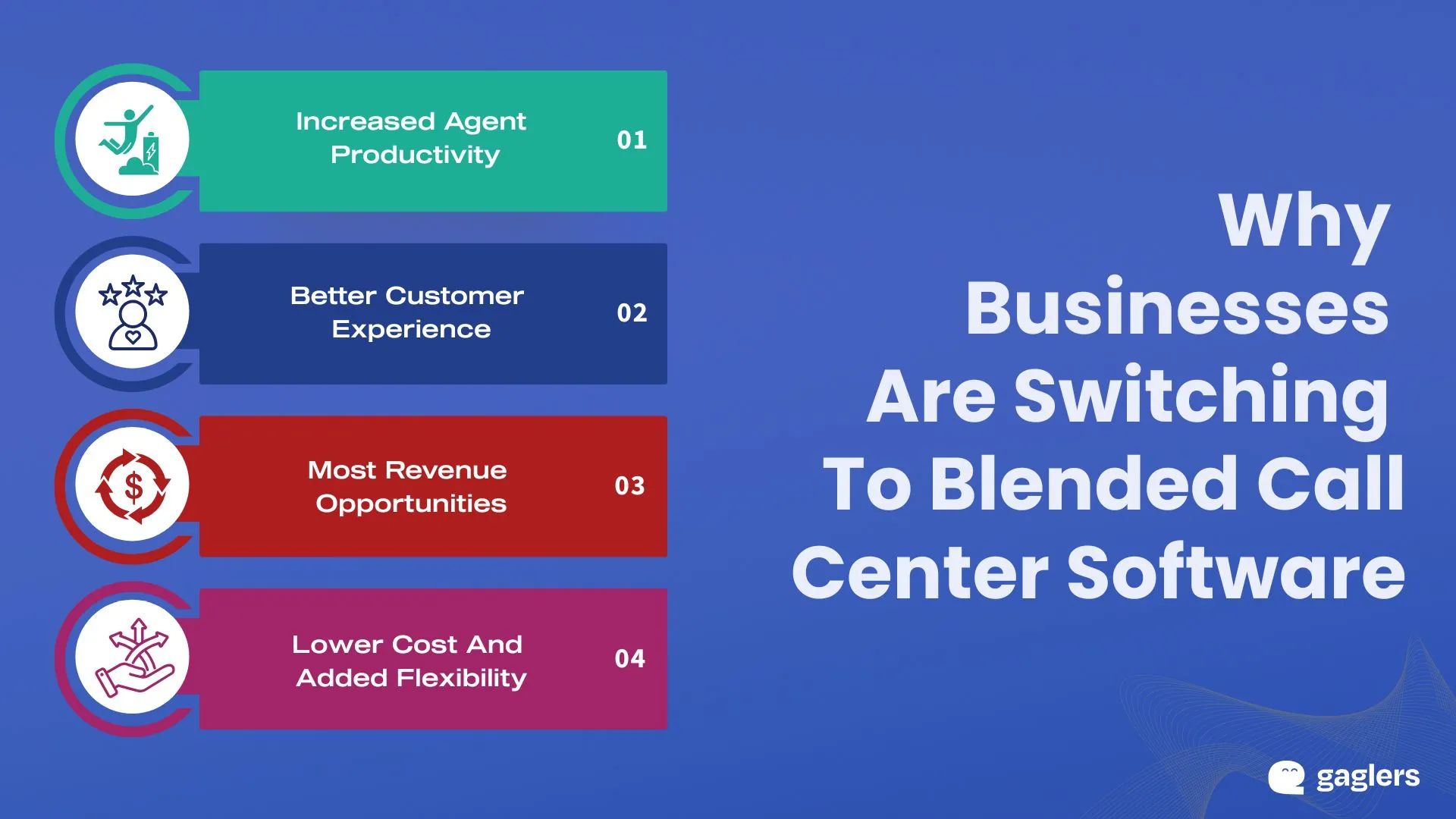 Increased Agent Productivity 01

Better Customer Experience 02

Most Revenue Opportunities 03

Lower Cost And Added Flexibility 04

Why Businesses Are Switching To Blended Call Center Software

gaglers